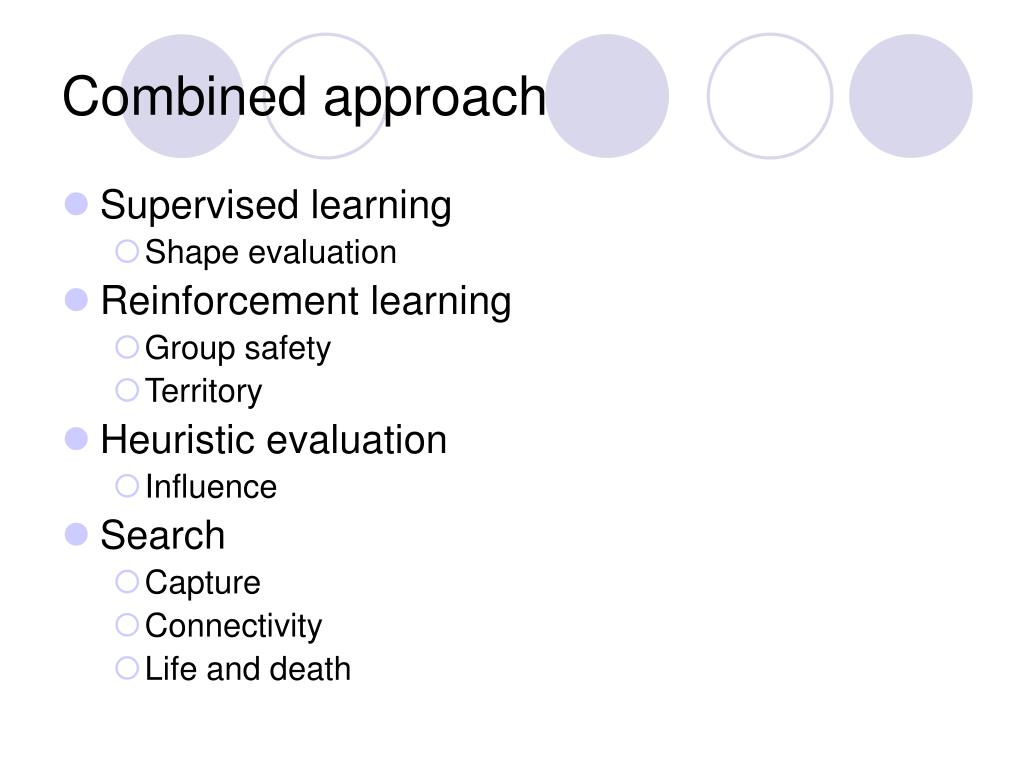 Combined approach

Supervised learning
Shape evaluation
Reinforcement learning
Group safety
Territory
Heuristic evaluation
Influence
Search
Capture
Connectivity
Life and death